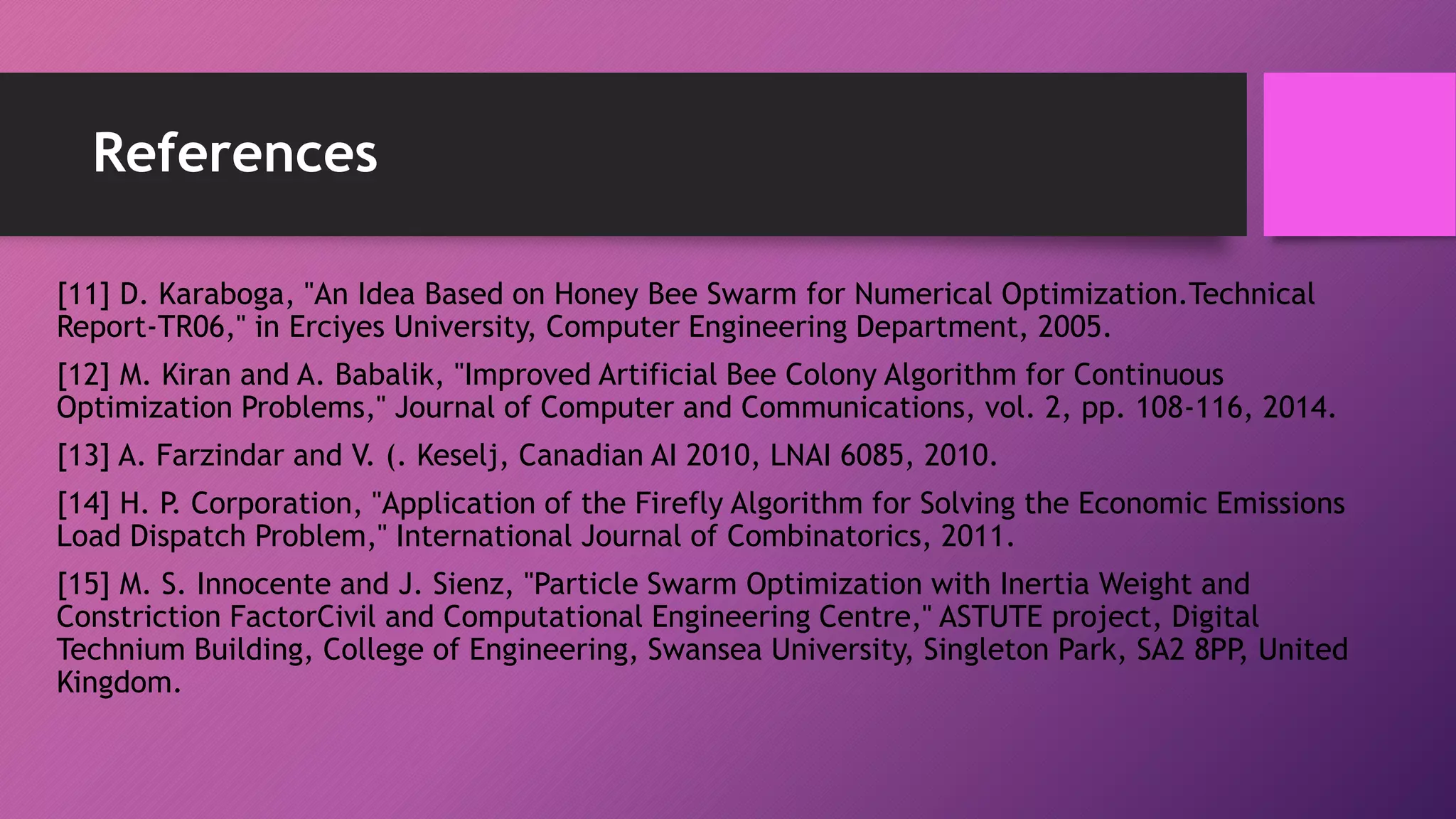 References

[11] D. Karaboga, "An Idea Based on Honey Bee Swarm for Numerical Optimization.Technical Report-TR06," in Erciyes University, Computer Engineering Department, 2005.

[12] M. Kiran and A. Babalik, "Improved Artificial Bee Colony Algorithm for Continuous Optimization Problems," Journal of Computer and Communications, vol. 2, pp. 108-116, 2014.

[13] A. Farzindar and V. (. Keselj, Canadian AI 2010, LNAI 6085, 2010.

[14] H. P. Corporation, "Application of the Firefly Algorithm for Solving the Economic Emissions Load Dispatch Problem," International Journal of Combinatorics, 2011.

[15] M. S. Innocente and J. Sienz, "Particle Swarm Optimization with Inertia Weight and Constriction FactorCivil and Computational Engineering Centre," ASTUTE project, Digital Technium Building, College of Engineering, Swansea University, Singleton Park, SA2 8PP, United Kingdom.